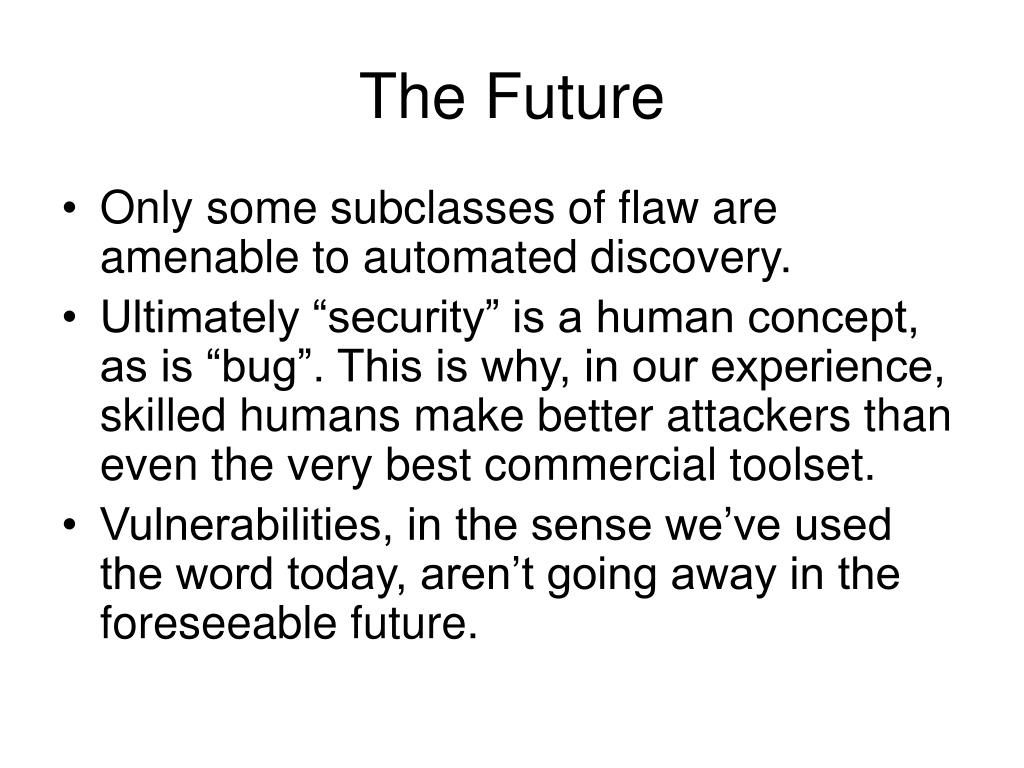 The Future

• Only some subclasses of flaw are amenable to automated discovery.
• Ultimately “security” is a human concept, as is “bug”. This is why, in our experience, skilled humans make better attackers than even the very best commercial toolset.
• Vulnerabilities, in the sense we’ve used the word today, aren’t going away in the foreseeable future.